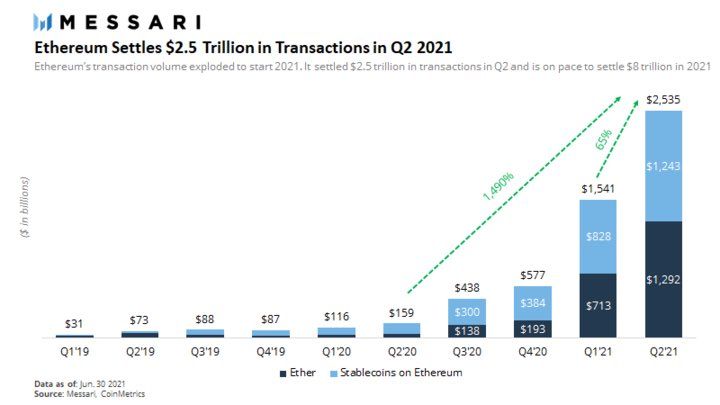 MESSARI

Ethereum Settles $2.5 Trillion in Transactions in Q2 2021

Ethereum's transaction volume exploded to start 2021. It settled $2.5 trillion in transactions in Q2 and is on pace to settle $8 trillion in 2021

($ in billions)

1,490%

65%

$31
$73
$88
$87
$116
$159
$438
$300
$138
$577
$384
$193
$1,541
$828
$713
$2,535
$1,243
$1,292

Q1'19 Q2'19 Q3'19 Q4'19 Q1'20 Q2'20 Q3'20 Q4'20 Q1'21 Q2'21

Ether Stablecoins on Ethereum

Data as of: Jun. 30 2021
Source: Messari, CoinMetrics